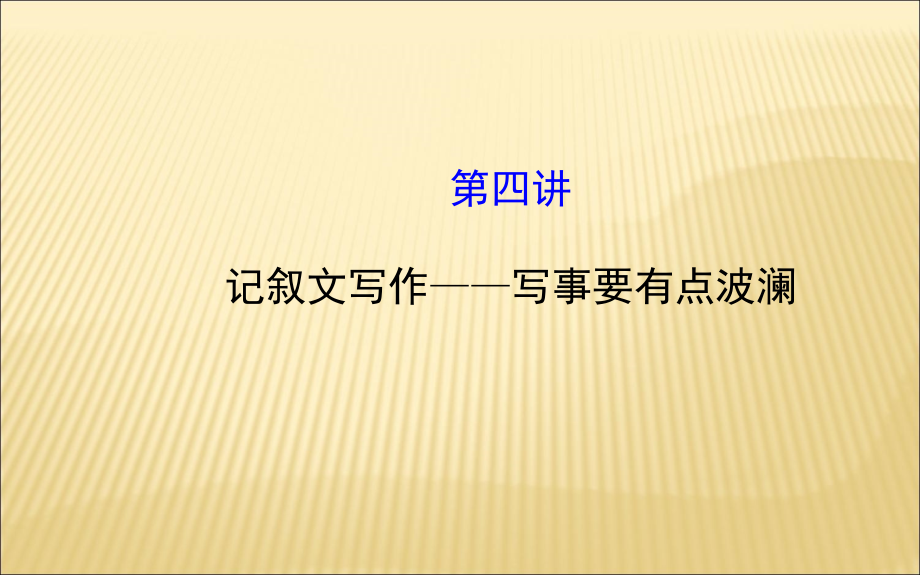 第四讲

记叙文写作——写事要有点波澜